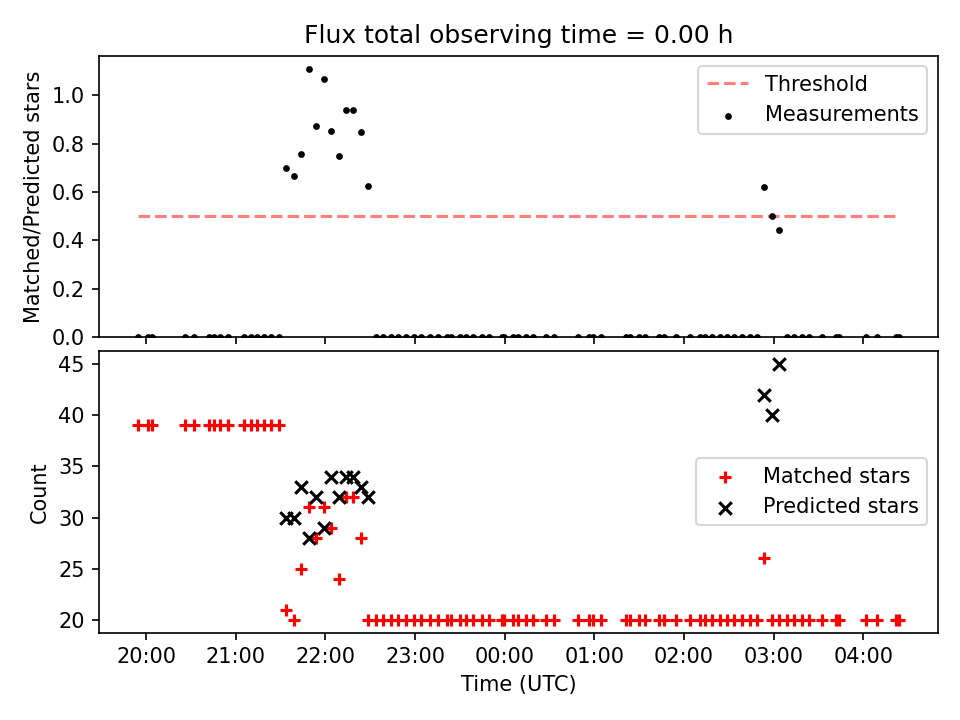 Flux total observing time = 0.00 h

Matched/Predicted stars

1.0
0.8
0.6
0.4
0.2
0.0

Threshold
Measurements

Count

45
40
35
30
25
20

Matched stars
Predicted stars

20:00
21:00
22:00
23:00
00:00
01:00
02:00
03:00
04:00

Time (UTC)